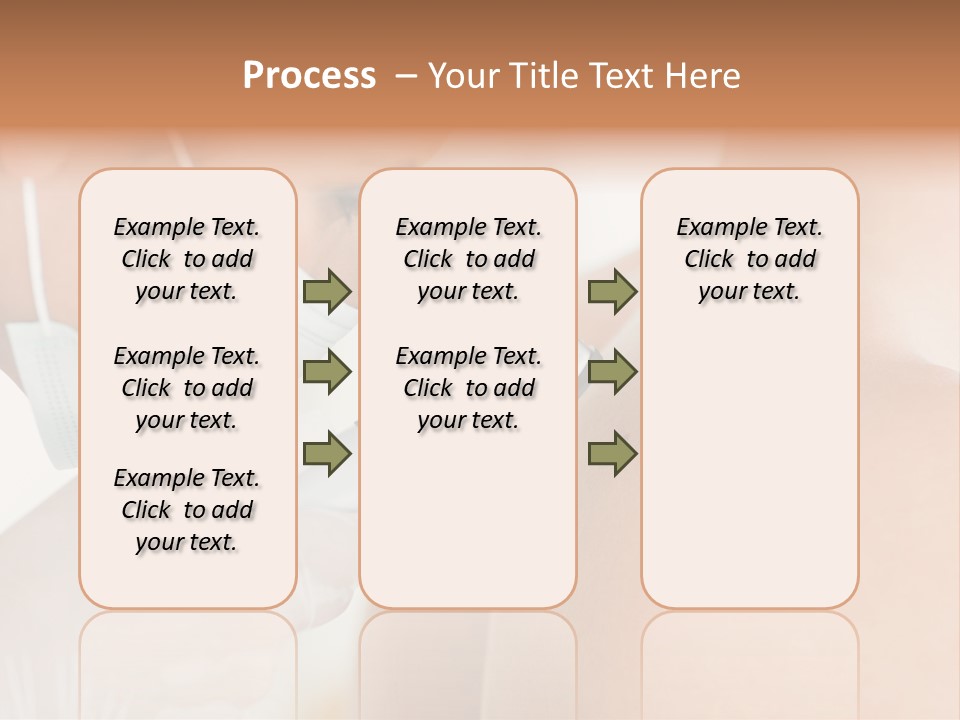 Process – Your Title Text Here

Example Text. Click to add your text.

Example Text. Click to add your text.

Example Text. Click to add your text.

Example Text. Click to add your text.

Example Text. Click to add your text.

Example Text. Click to add your text.